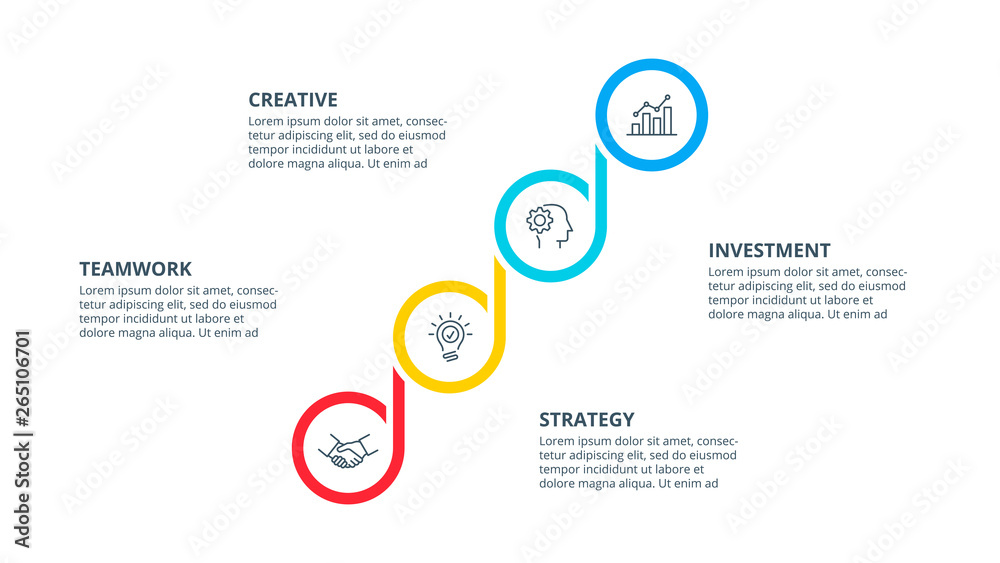 CREATIVE
Lorem ipsum dolor sit amet, consectetur adipiscing elit, sed do eiusmod tempor incididunt ut labore et dolore magna aliqua. Ut enim ad

TEAMWORK
Lorem ipsum dolor sit amet, consectetur adipiscing elit, sed do eiusmod tempor incididunt ut labore et dolore magna aliqua. Ut enim ad

INVESTMENT
Lorem ipsum dolor sit amet, consectetur adipiscing elit, sed do eiusmod tempor incididunt ut labore et dolore magna aliqua. Ut enim ad

STRATEGY
Lorem ipsum dolor sit amet, consectetur adipiscing elit, sed do eiusmod tempor incididunt ut labore et dolore magna aliqua. Ut enim ad

Adobe Stock | #265106701